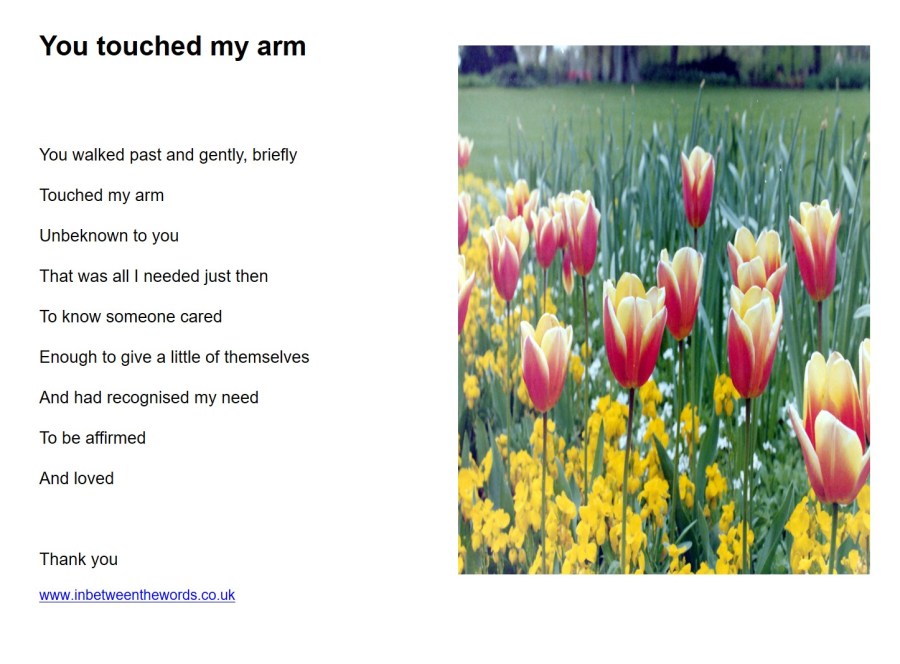 You touched my arm

You walked past and gently, briefly

Touched my arm

Unbeknown to you

That was all I needed just then

To know someone cared

Enough to give a little of themselves

And had recognised my need

To be affirmed

And loved

Thank you

www.inbetweenthewords.co.uk